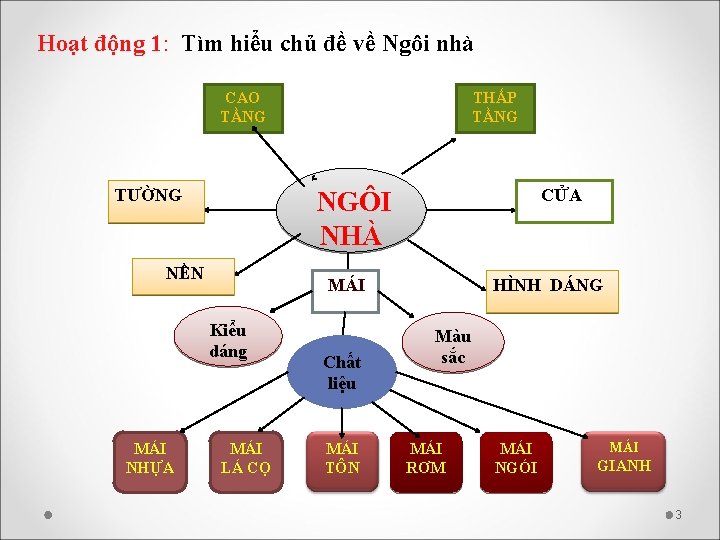 Hoạt động 1: Tìm hiểu chủ đề về Ngôi nhà

CAO TẦNG

THẤP TẦNG

TƯỜNG

NGÔI NHÀ

CỬA

NỀN

MÁI

HÌNH DÁNG

Kiểu dáng

Màu sắc

Chất liệu

MÁI NHỰA

MÁI LÁ CỌ

MÁI TÔN

MÁI RƠM

MÁI NGÓI

MÁI GIANH

3